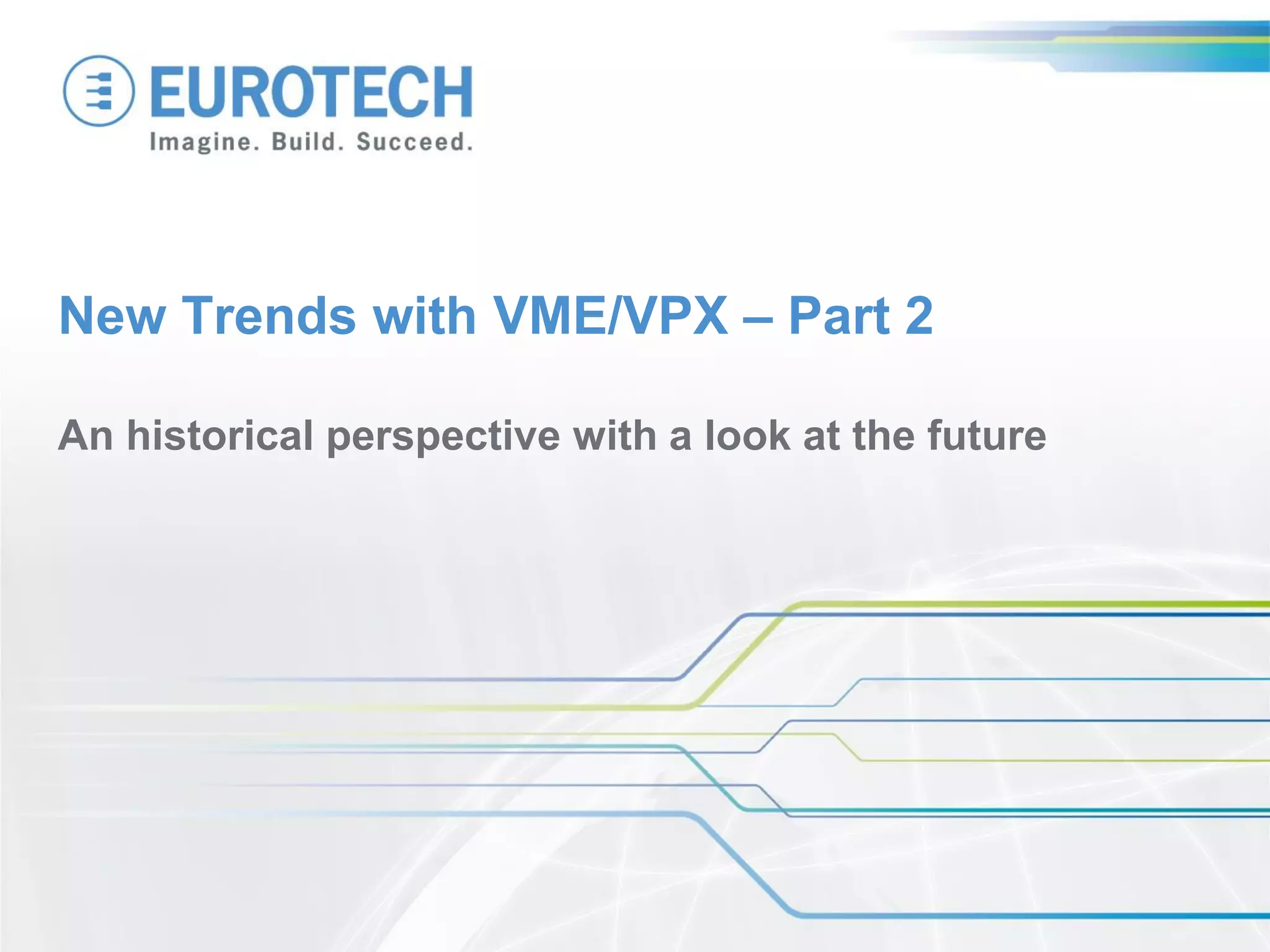 EUROTECH
Imagine. Build. Succeed.

New Trends with VME/VPX – Part 2

An historical perspective with a look at the future